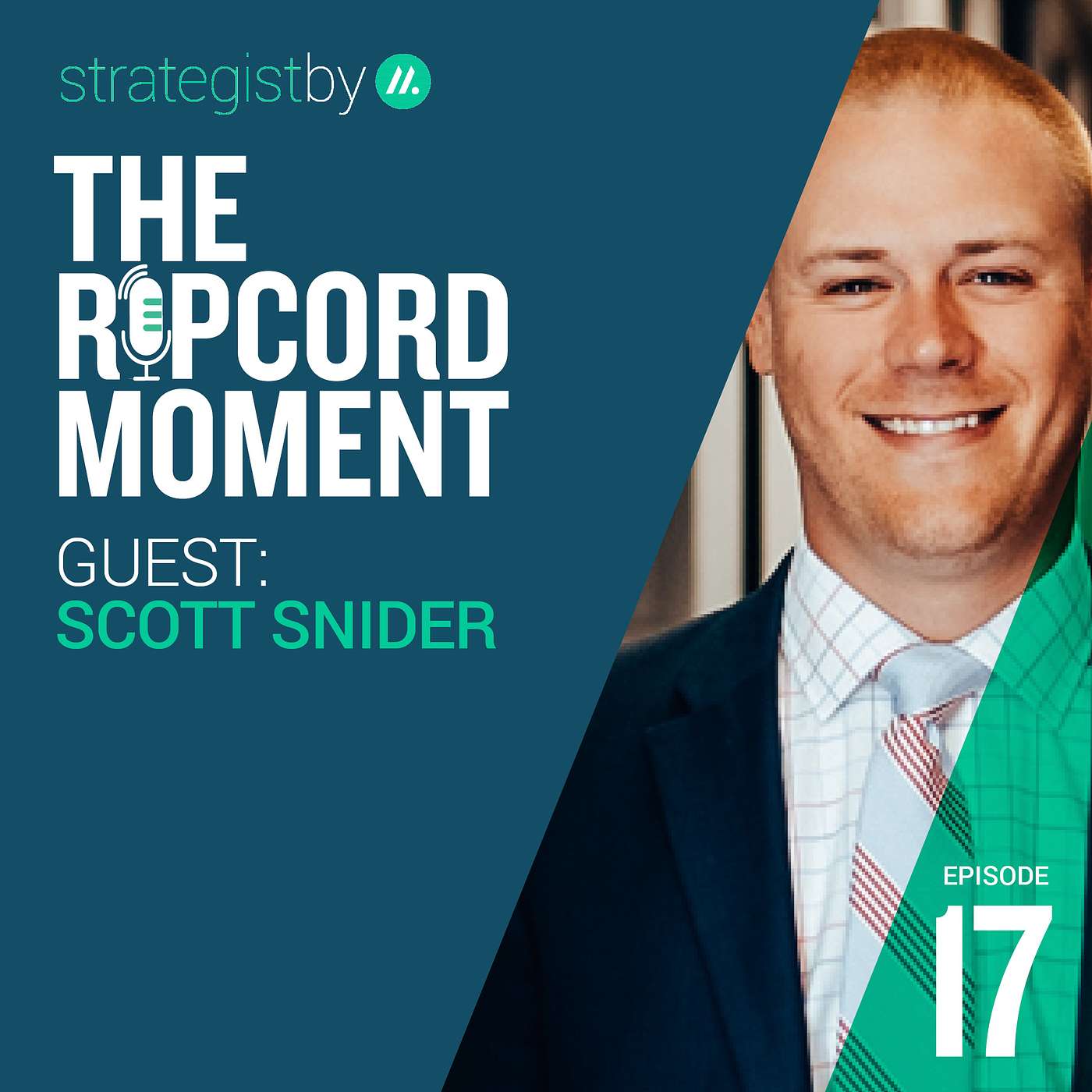 strategistby

THE RIPCORD MOMENT

GUEST:
SCOTT SNIDER

EPISODE
17